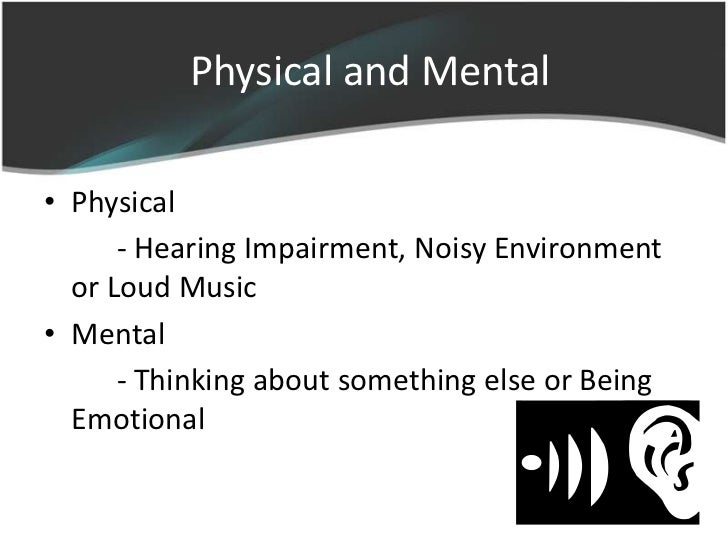 Physical and Mental

• Physical
- Hearing Impairment, Noisy Environment or Loud Music
• Mental
- Thinking about something else or Being Emotional